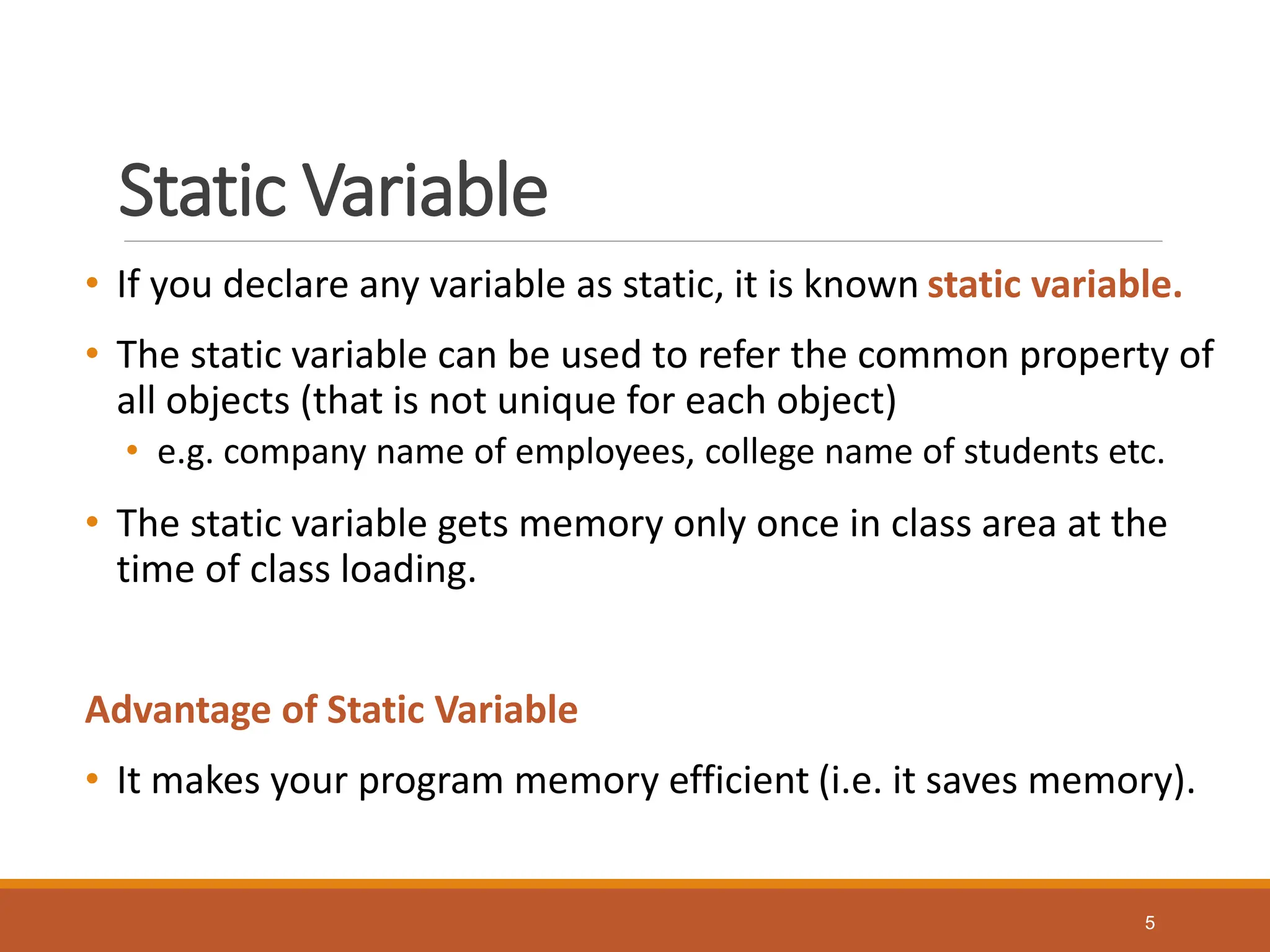 Static Variable

• If you declare any variable as static, it is known static variable.

• The static variable can be used to refer the common property of all objects (that is not unique for each object)

  • e.g. company name of employees, college name of students etc.

• The static variable gets memory only once in class area at the time of class loading.

Advantage of Static Variable

• It makes your program memory efficient (i.e. it saves memory).

5